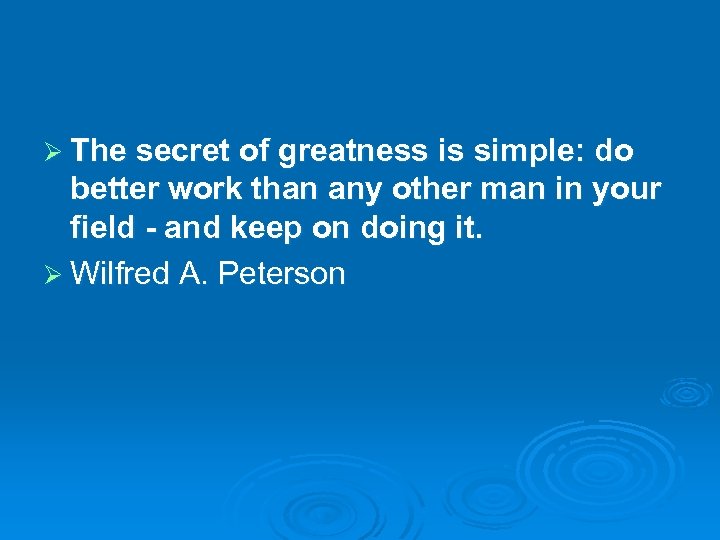 ➢ The secret of greatness is simple: do better work than any other man in your field - and keep on doing it.

➢ Wilfred A. Peterson